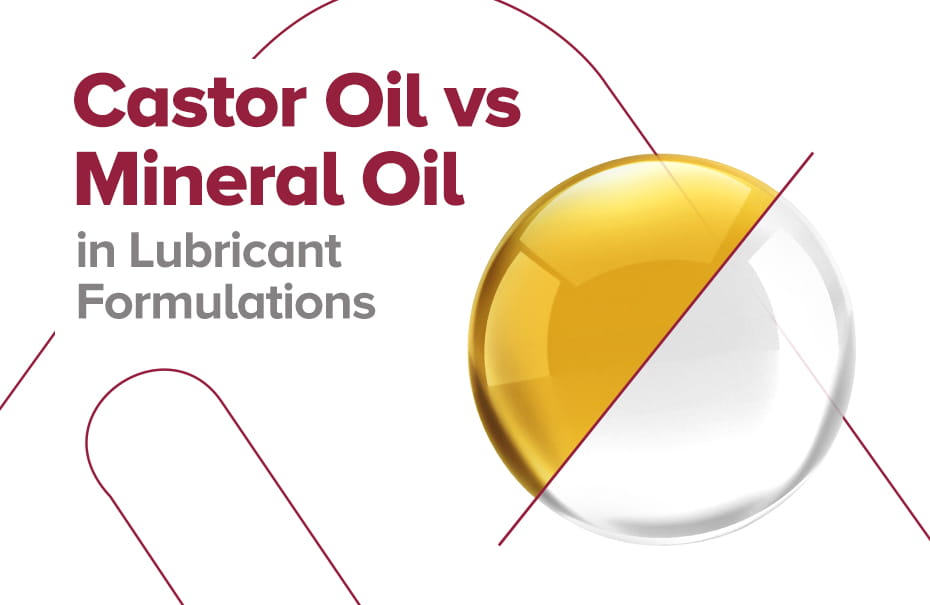 Castor Oil vs Mineral Oil
in Lubricant Formulations